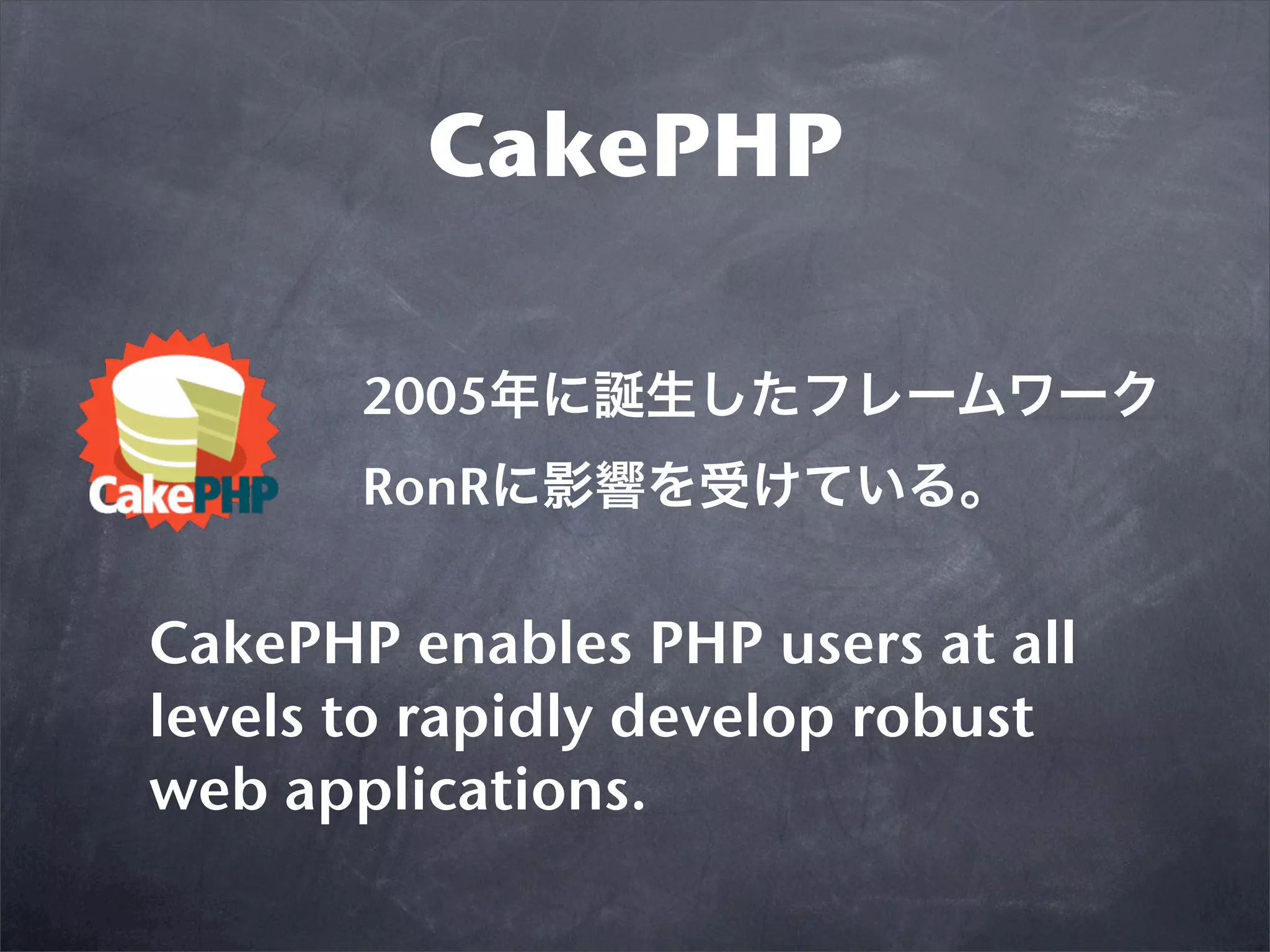 CakePHP

CakePHP

2005年に誕生したフレームワーク

RonRに影響を受けている。

CakePHP enables PHP users at all levels to rapidly develop robust web applications.